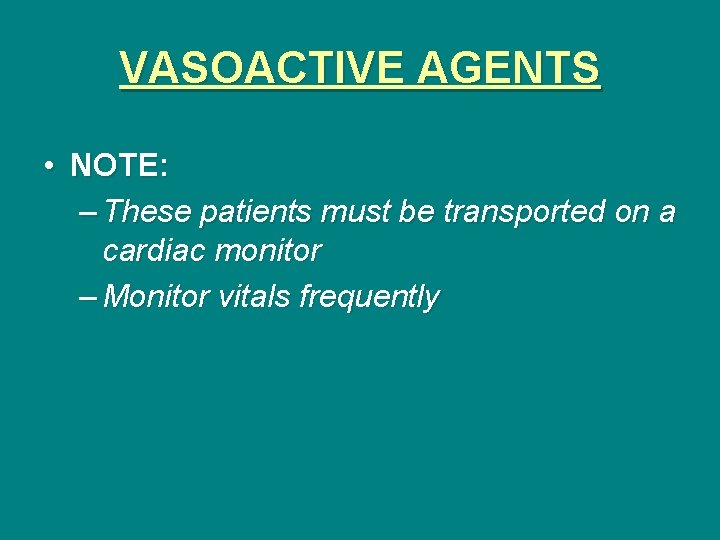 VASOACTIVE AGENTS

• NOTE:
– These patients must be transported on a cardiac monitor
– Monitor vitals frequently